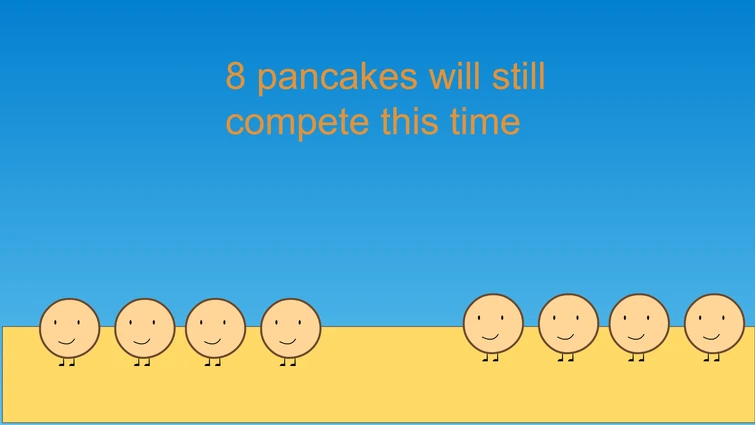 8 pancakes will still compete this time